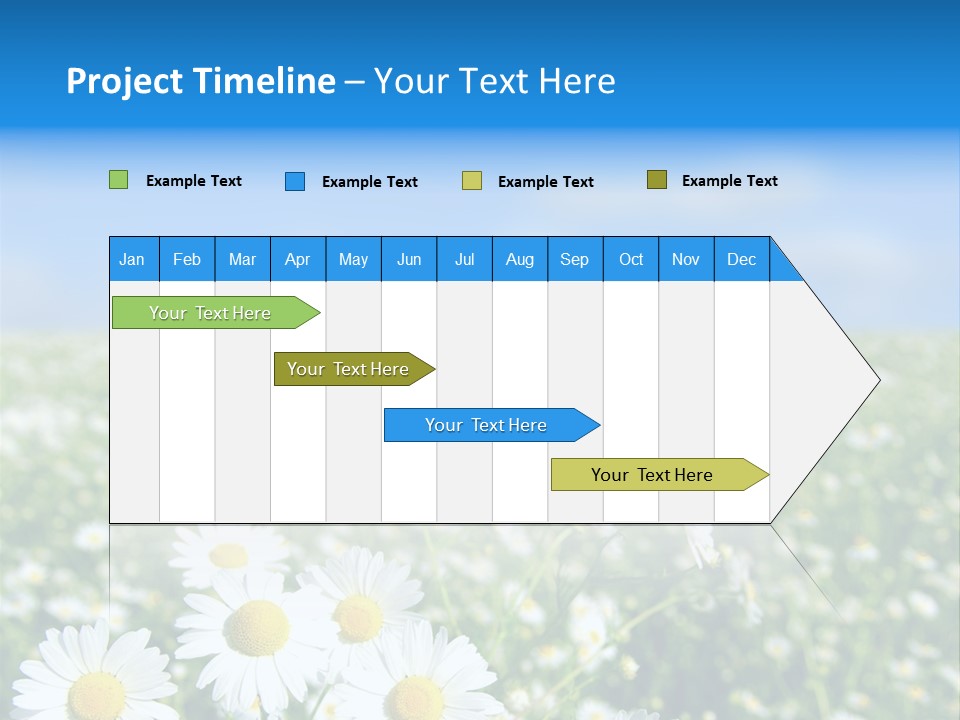 Project Timeline – Your Text Here

Example Text Example Text Example Text Example Text

| Jan | Feb | Mar | Apr | May | Jun | Jul | Aug | Sep | Oct | Nov | Dec |
|---|---|---|---|---|---|---|---|---|---|---|---|

Your Text Here

Your Text Here

Your Text Here

Your Text Here